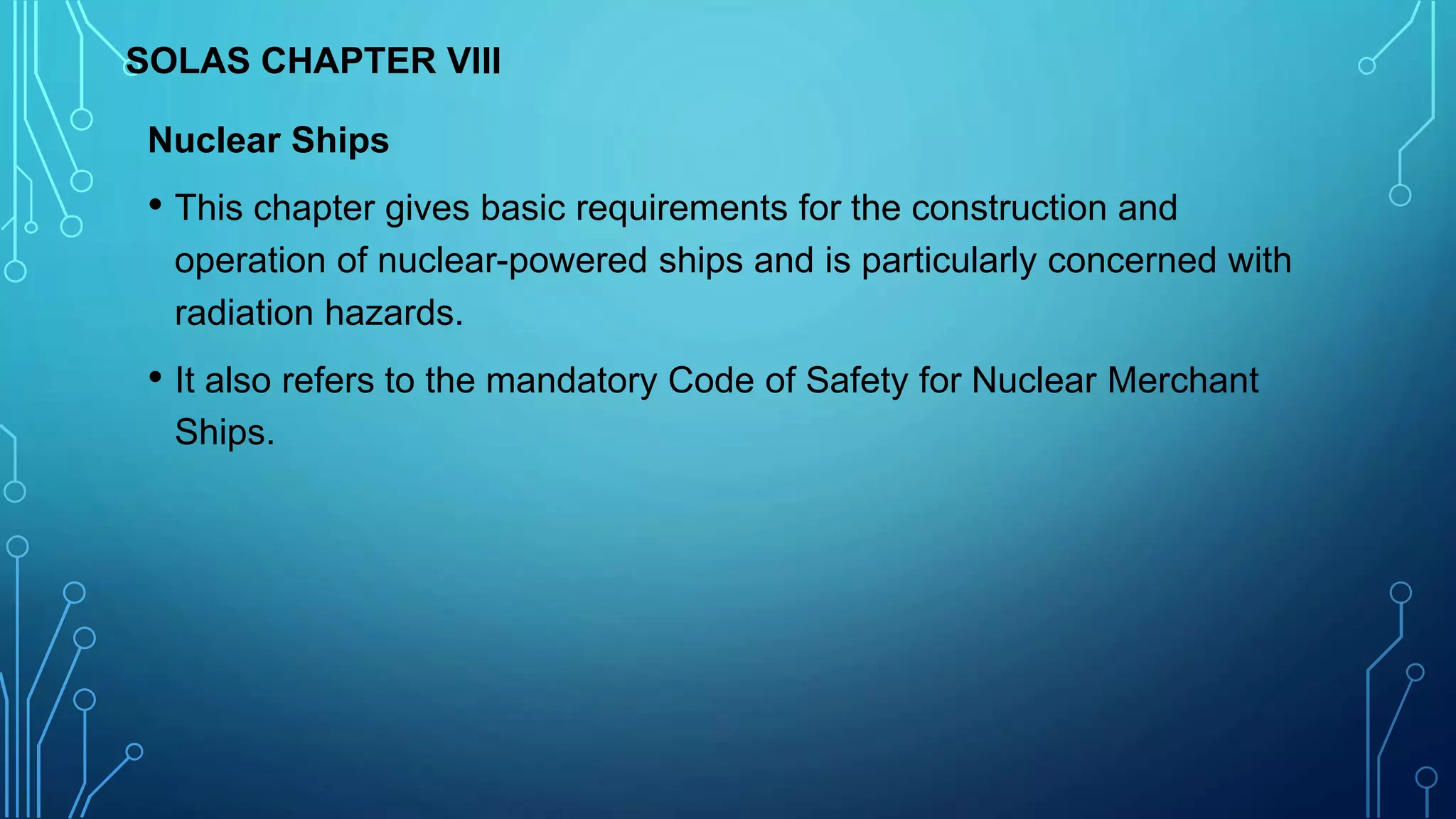 SOLAS CHAPTER VIII

Nuclear Ships

• This chapter gives basic requirements for the construction and operation of nuclear-powered ships and is particularly concerned with radiation hazards.

• It also refers to the mandatory Code of Safety for Nuclear Merchant Ships.